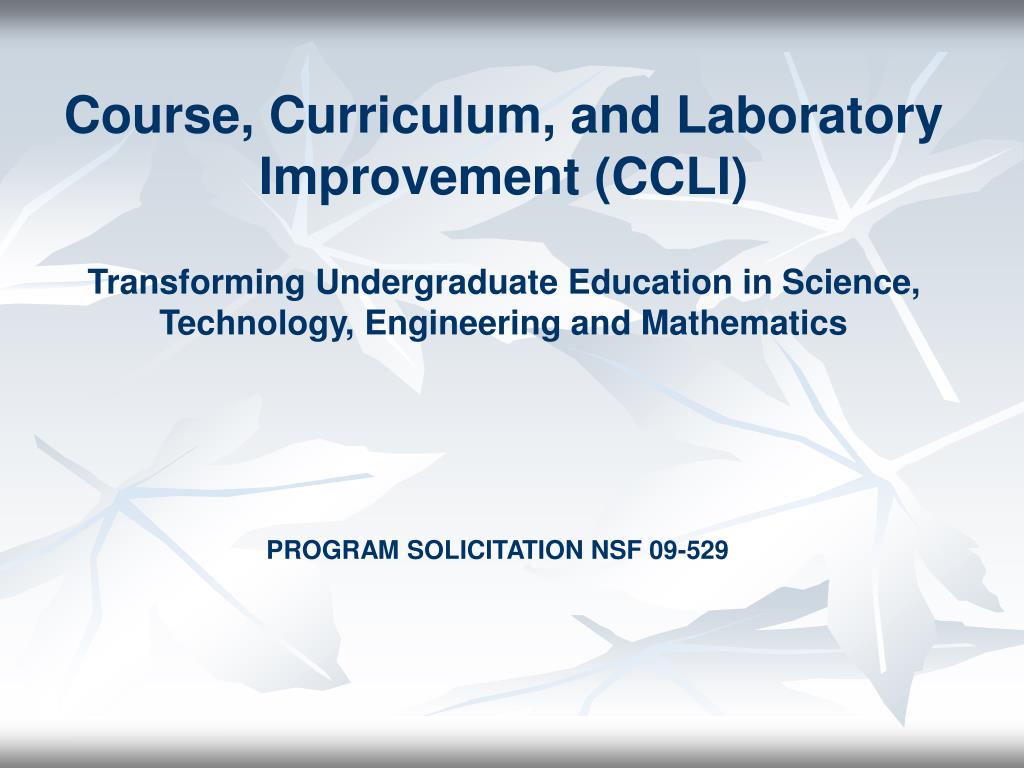 Course, Curriculum, and Laboratory Improvement (CCLI)

Transforming Undergraduate Education in Science, Technology, Engineering and Mathematics

PROGRAM SOLICITATION NSF 09-529